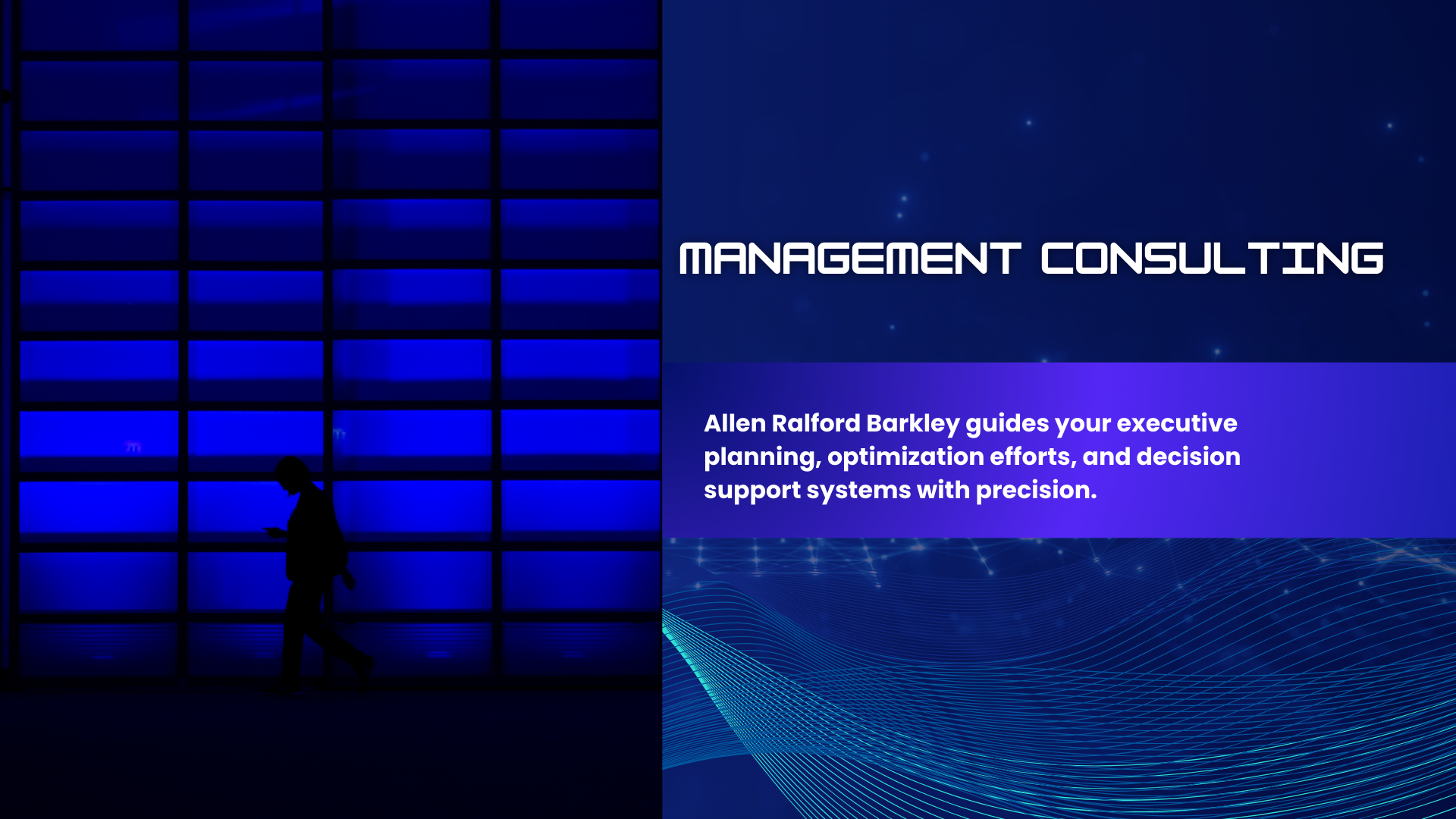 MANAGEMENT CONSULTING

Allen Ralford Barkley guides your executive planning, optimization efforts, and decision support systems with precision.